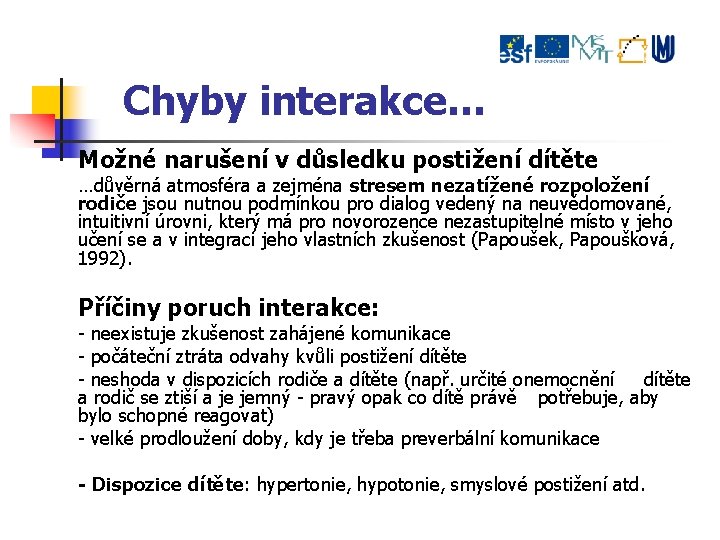 esf MŠMT

Chyby interakce...

Možné narušení v důsledku postižení dítěte

...důvěrná atmosféra a zejména stresem nezatížené rozpoložení rodiče jsou nutnou podmínkou pro dialog vedený na neuvědomované, intuitivní úrovni, který má pro novorozence nezastupitelné místo v jeho učení se a v integraci jeho vlastních zkušenost (Papoušek, Papoušková, 1992).

Příčiny poruch interakce:

- neexistuje zkušenost zahájené komunikace

- počáteční ztráta odvahy kvůli postižení dítěte

- neshoda v dispozicích rodiče a dítěte (např. určité onemocnění dítěte a rodič se ztiší a je jemný - pravý opak co dítě právě potřebuje, aby bylo schopné reagovat)

- velké prodloužení doby, kdy je třeba preverbální komunikace

- Dispozice dítěte: hypertonie, hypotonie, smyslové postižení atd.